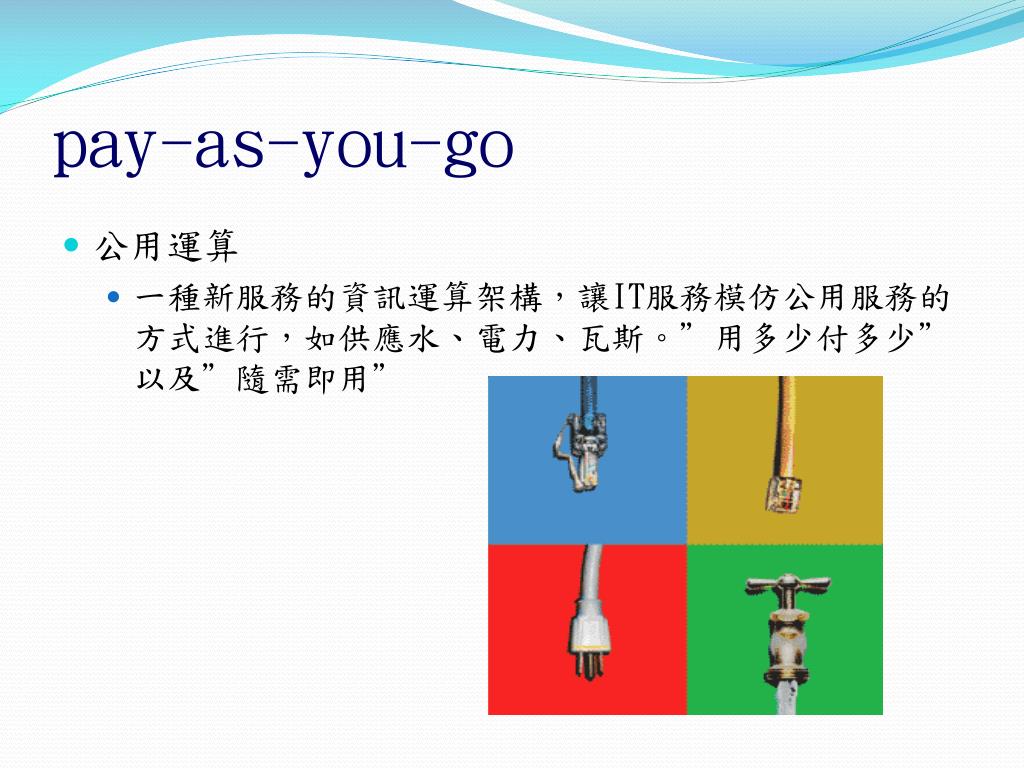 pay-as-you-go

公用運算

一種新服務的資訊運算架構，讓IT服務模仿公用服務的方式進行，如供應水、電力、瓦斯。”用多少付多少”以及”隨需即用”